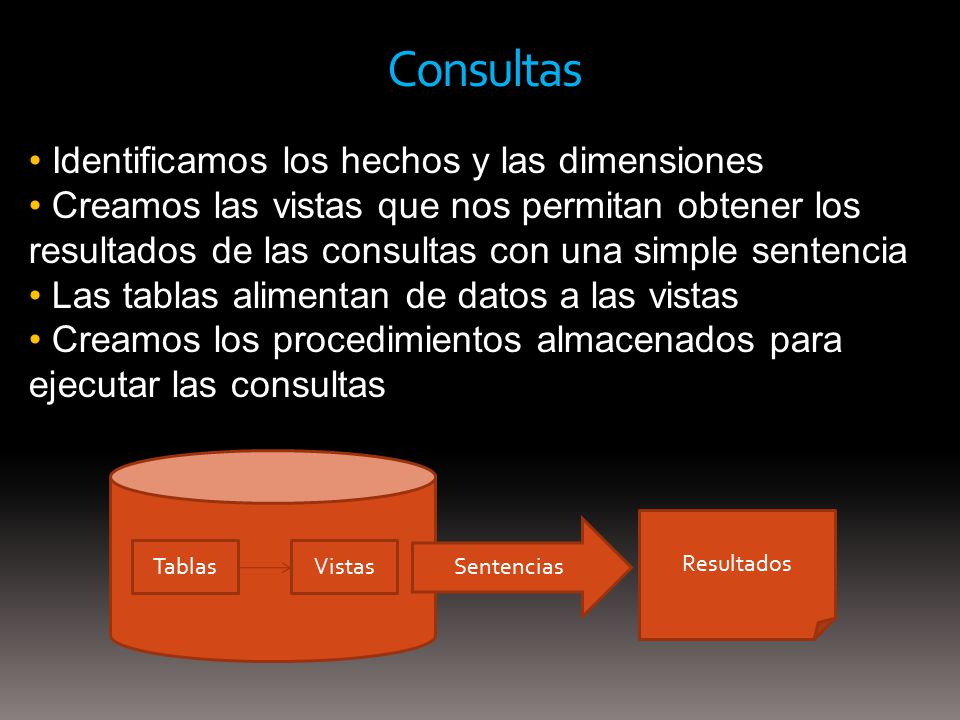 Consultas

• Identificamos los hechos y las dimensiones
• Creamos las vistas que nos permitan obtener los resultados de las consultas con una simple sentencia
• Las tablas alimentan de datos a las vistas
• Creamos los procedimientos almacenados para ejecutar las consultas

Tablas

Vistas

Sentencias

Resultados